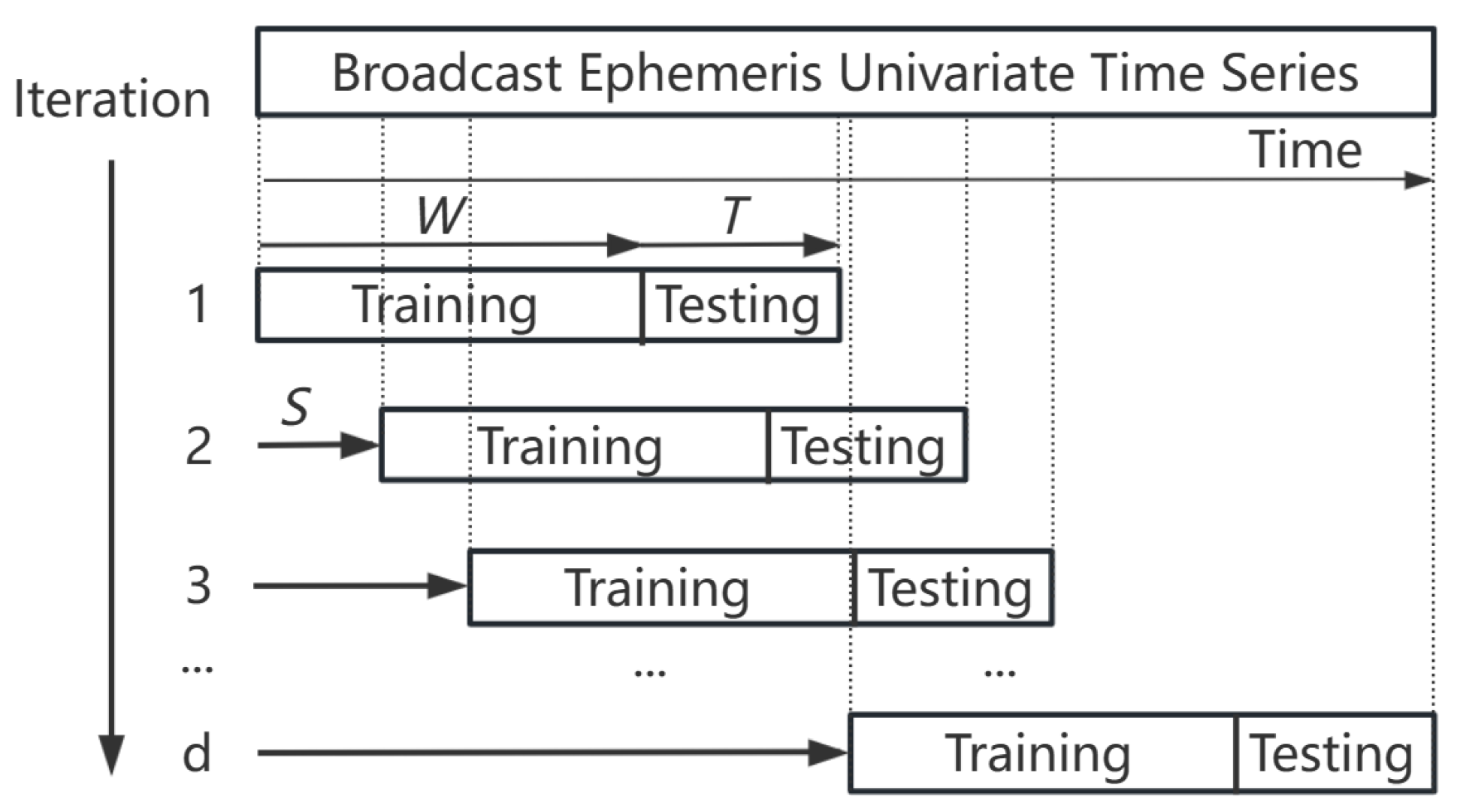 Iteration

Broadcast Ephemeris Univariate Time Series

Time

$W$ $T$

1 Training Testing

$S$

2 Training Testing

3 Training Testing

... ... ...

d Training Testing